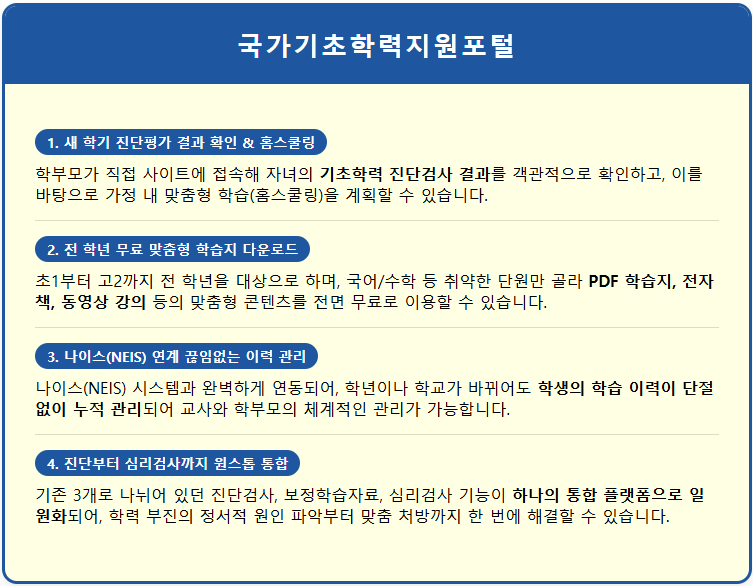 국가기초학력지원포털

1. 새 학기 진단평가 결과 확인 & 홈스쿨링

학부모가 직접 사이트에 접속해 자녀의 기초학력 진단검사 결과를 객관적으로 확인하고, 이를 바탕으로 가정 내 맞춤형 학습(홈스쿨링)을 계획할 수 있습니다.

2. 전 학년 무료 맞춤형 학습지 다운로드

초1부터 고2까지 전 학년을 대상으로 하며, 국어/수학 등 취약한 단원만 골라 PDF 학습지, 전자책, 동영상 강의 등의 맞춤형 콘텐츠를 전면 무료로 이용할 수 있습니다.

3. 나이스(NEIS) 연계 끊임없는 이력 관리

나이스(NEIS) 시스템과 완벽하게 연동되어, 학년이나 학교가 바뀌어도 학생의 학습 이력이 단절 없이 누적 관리되어 교사와 학부모의 체계적인 관리가 가능합니다.

4. 진단부터 심리검사까지 원스톱 통합

기존 3개로 나뉘어 있던 진단검사, 보정학습자료, 심리검사 기능이 하나의 통합 플랫폼으로 일원화되어, 학력 부진의 정서적 원인 파악부터 맞춤 처방까지 한 번에 해결할 수 있습니다.